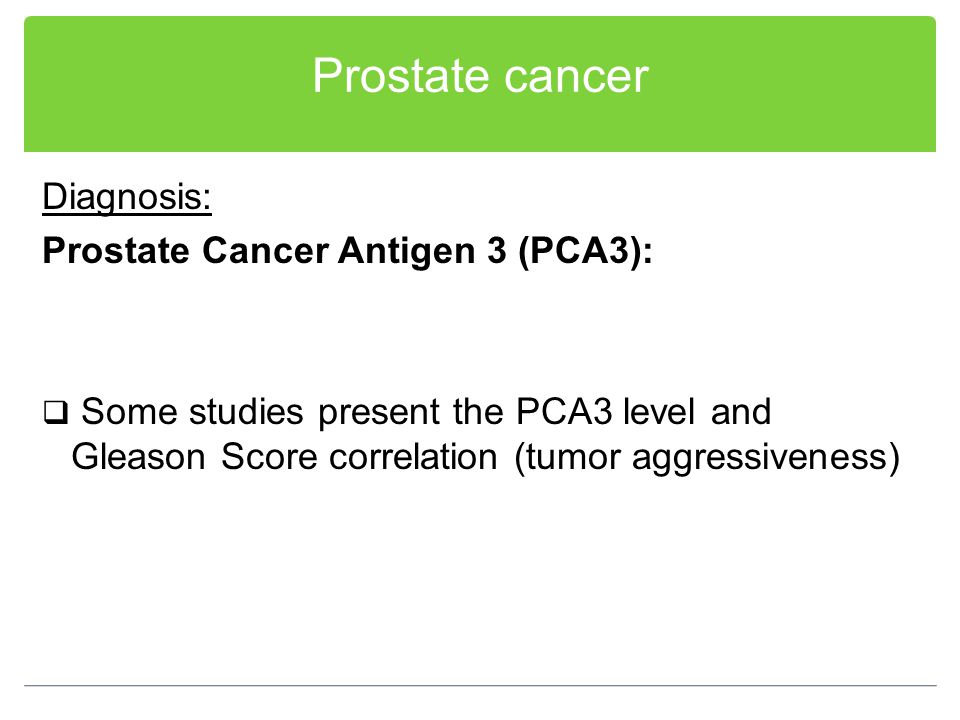 Prostate cancer

Diagnosis:

Prostate Cancer Antigen 3 (PCA3):

❑ Some studies present the PCA3 level and Gleason Score correlation (tumor aggressiveness)